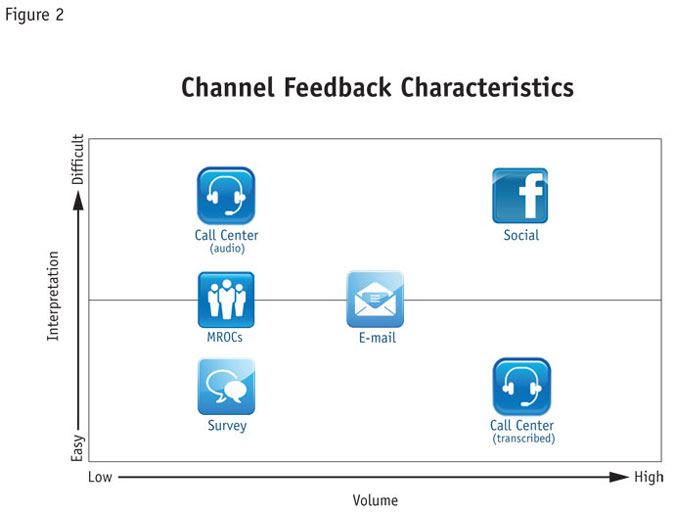 Figure 2

Channel Feedback Characteristics

Difficult

Interpretation

Easy

Call Center (audio)

Social

MROCs

E-mail

Survey

Call Center (transcribed)

Low

High

Volume